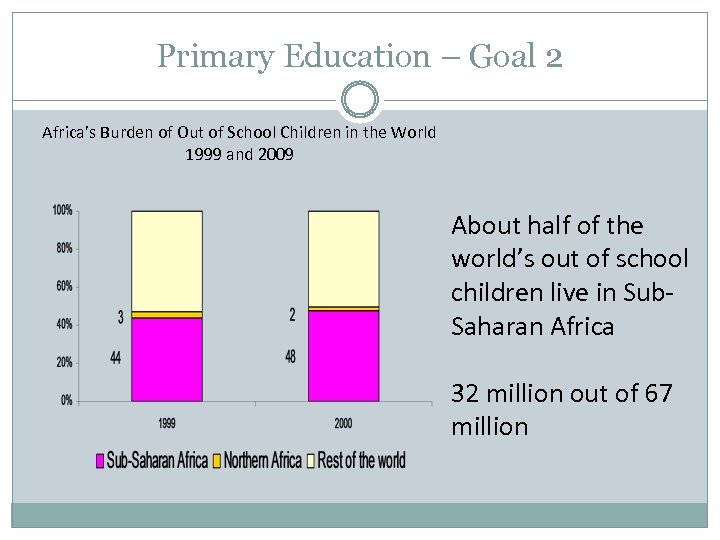 Primary Education – Goal 2

Africa's Burden of Out of School Children in the World 1999 and 2009

100%
80%
60%
40%
20%
0%

3
44
2
48

1999
2000

Sub-Saharan Africa Northern Africa Rest of the world

About half of the world's out of school children live in Sub-Saharan Africa

32 million out of 67 million